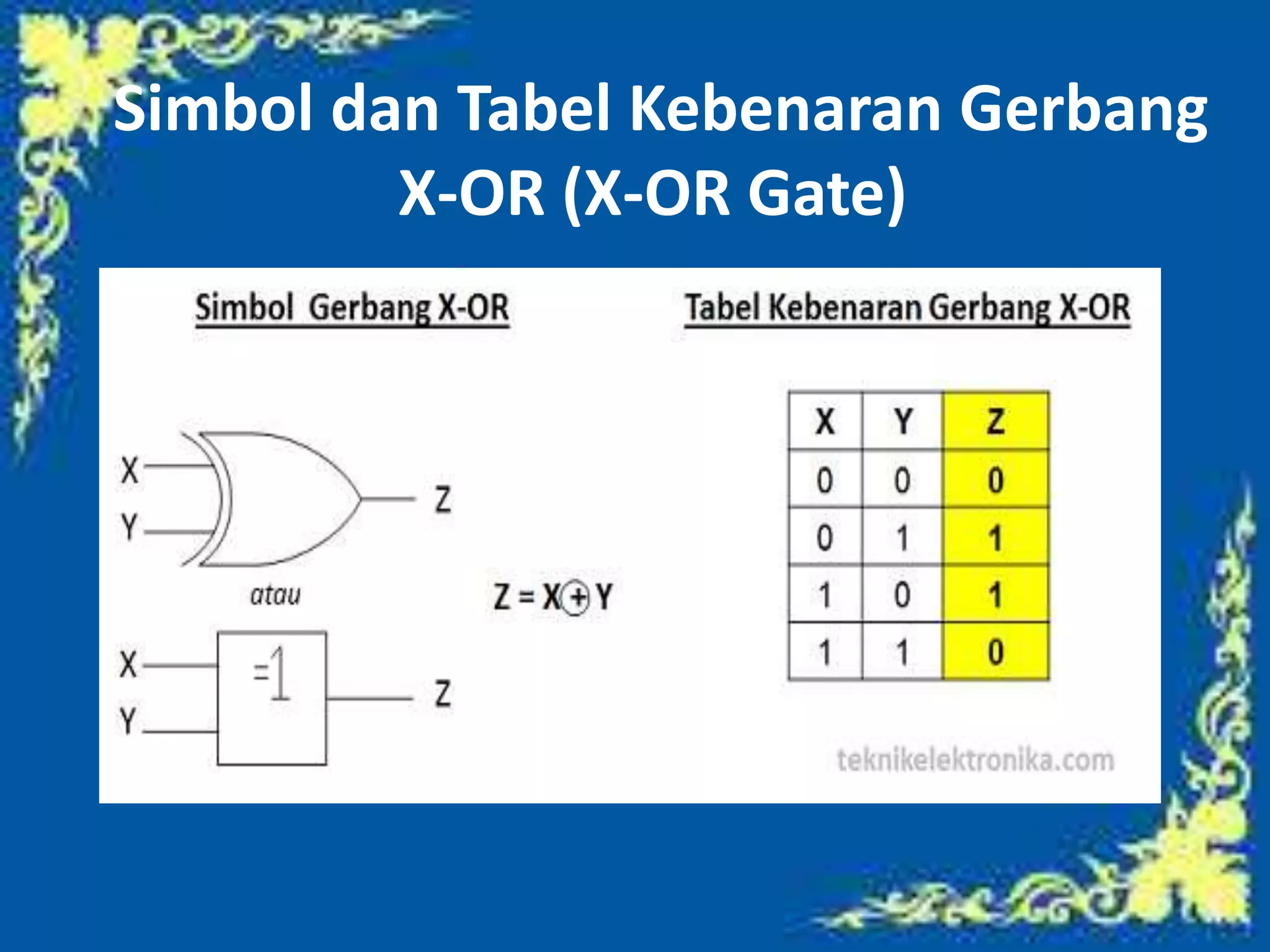 Simbol dan Tabel Kebenaran Gerbang X-OR (X-OR Gate)

Simbol Gerbang X-OR

X
Y
Z

atau

X
Y
=1
Z

$Z = X \oplus Y$

Tabel Kebenaran Gerbang X-OR

| X | Y | Z |
|---|---|---|
| 0 | 0 | 0 |
| 0 | 1 | 1 |
| 1 | 0 | 1 |
| 1 | 1 | 0 |

teknikelektronika.com